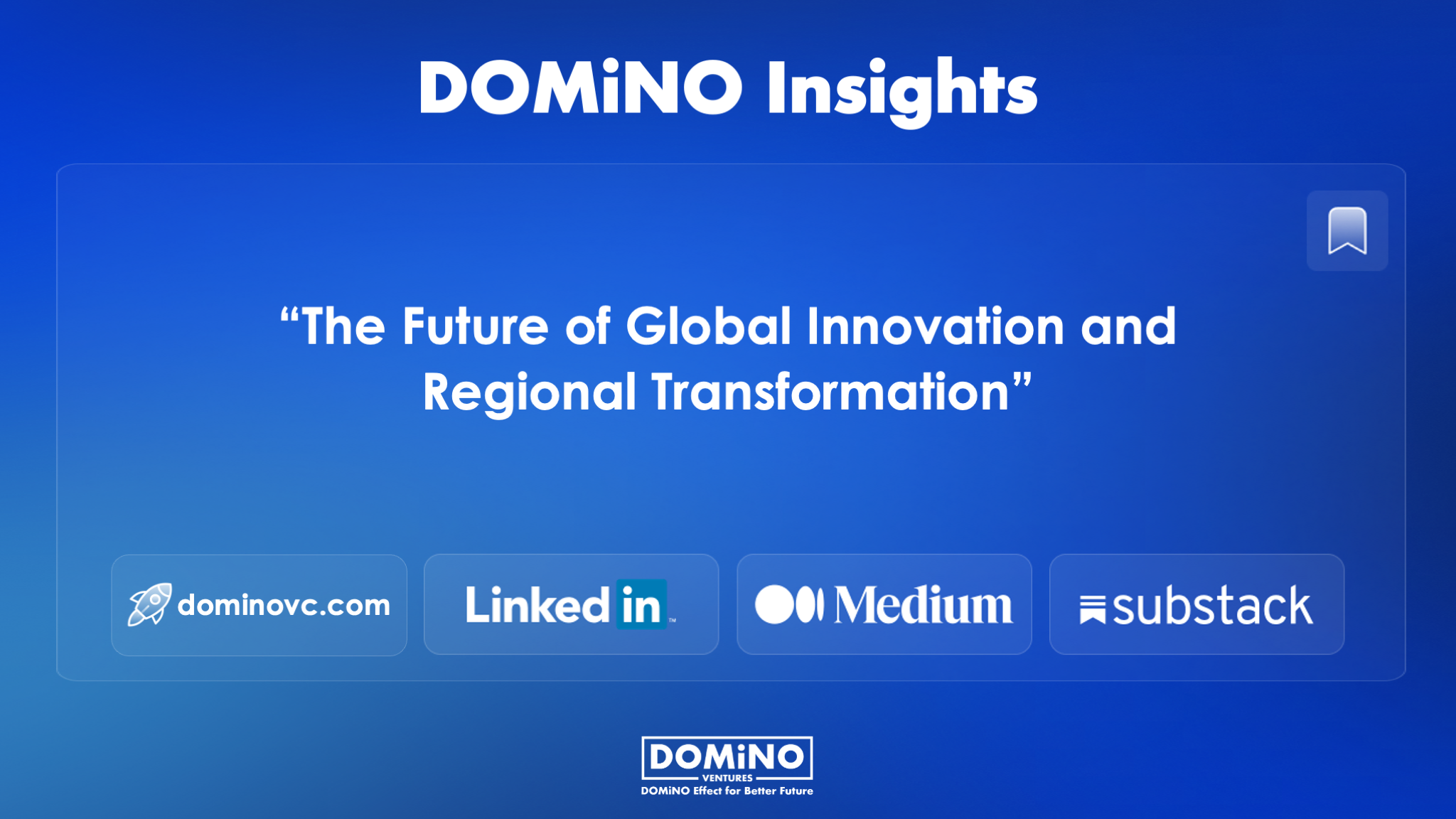 DOMiNO Insights

“The Future of Global Innovation and Regional Transformation”

dominovc.com

Linkedin

Medium

substack

DOMiNO
VENTURES
DOMiNO Effect for Better Future